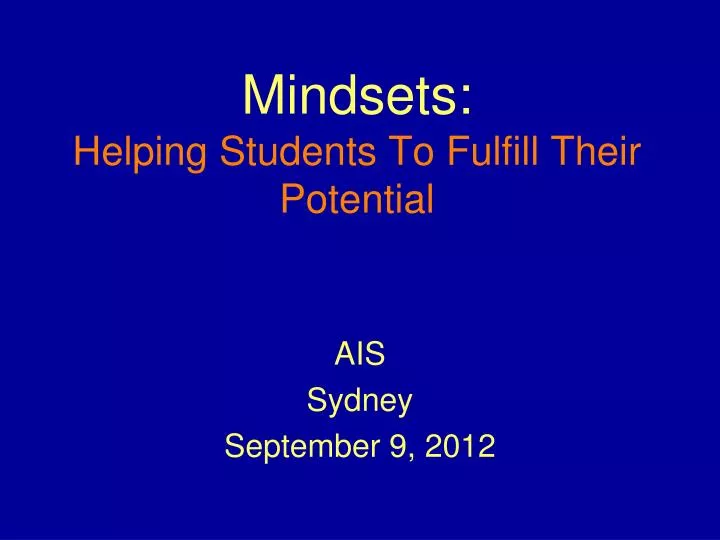 Mindsets:
Helping Students To Fulfill Their Potential

AIS
Sydney
September 9, 2012